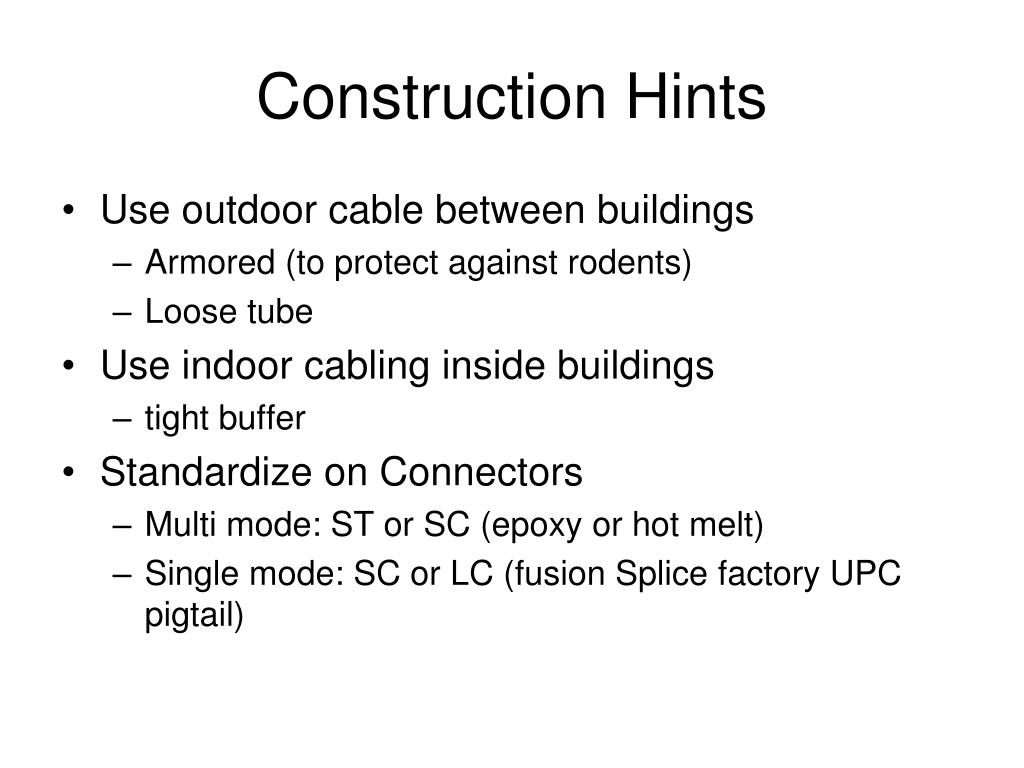 Construction Hints

• Use outdoor cable between buildings
– Armored (to protect against rodents)
– Loose tube
• Use indoor cabling inside buildings
– tight buffer
• Standardize on Connectors
– Multi mode: ST or SC (epoxy or hot melt)
– Single mode: SC or LC (fusion Splice factory UPC pigtail)